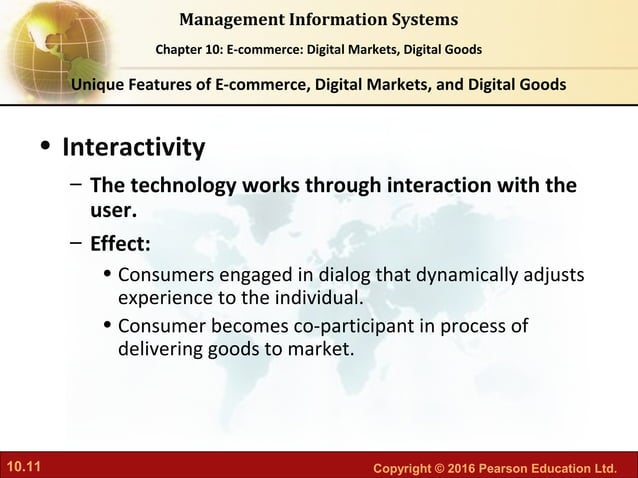 Management Information Systems

Chapter 10: E-commerce: Digital Markets, Digital Goods

Unique Features of E-commerce, Digital Markets, and Digital Goods

• Interactivity

– The technology works through interaction with the user.

– Effect:

• Consumers engaged in dialog that dynamically adjusts experience to the individual.

• Consumer becomes co-participant in process of delivering goods to market.

10.11

Copyright © 2016 Pearson Education Ltd.